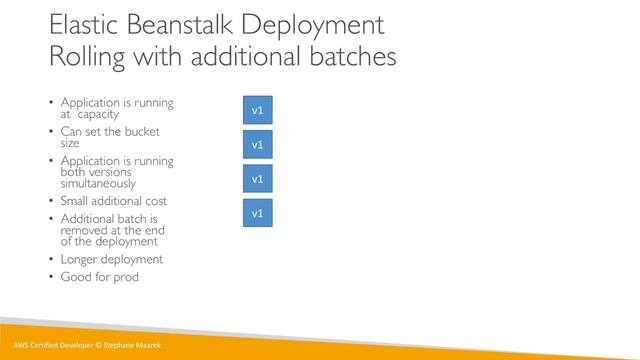 Elastic Beanstalk Deployment
Rolling with additional batches

• Application is running at capacity
• Can set the bucket size
• Application is running both versions simultaneously
• Small additional cost
• Additional batch is removed at the end of the deployment
• Longer deployment
• Good for prod

v1

v1

v1

v1

AWS Certified Developer © Stephane Maarek